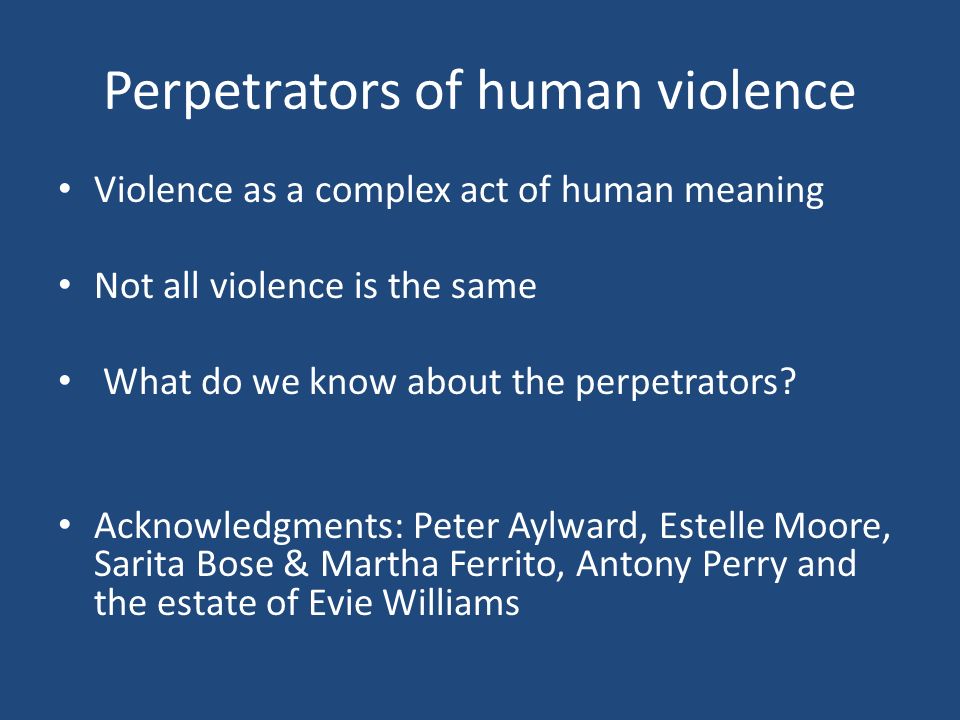 Perpetrators of human violence

• Violence as a complex act of human meaning

• Not all violence is the same

• What do we know about the perpetrators?

• Acknowledgments: Peter Aylward, Estelle Moore, Sarita Bose & Martha Ferrito, Antony Perry and the estate of Evie Williams